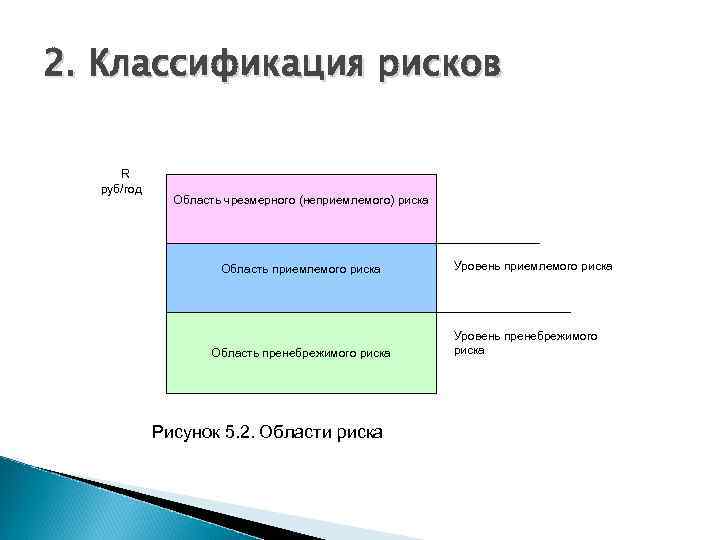 2. Классификация рисков

R
руб/год

Область чрезмерного (неприемлемого) риска

Область приемлемого риска

Уровень приемлемого риска

Область пренебрежимого риска

Уровень пренебрежимого риска

Рисунок 5.2. Области риска